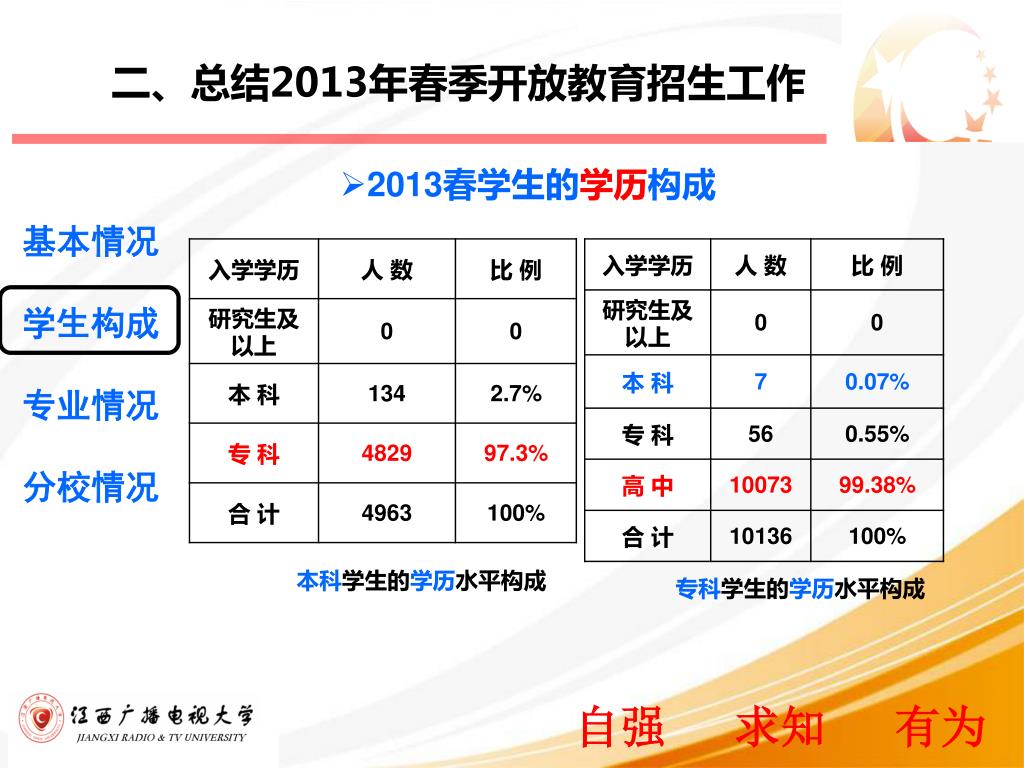 二、总结2013年春季开放教育招生工作

➢2013春学生的学历构成

基本情况

学生构成

专业情况

分校情况

| 入学学历 | 人 数 | 比 例 |
|---|---|---|
| 研究生及以上 | 0 | 0 |
| 本 科 | 134 | 2.7% |
| 专 科 | 4829 | 97.3% |
| 合 计 | 4963 | 100% |

本科学生的学历水平构成

| 入学学历 | 人 数 | 比 例 |
|---|---|---|
| 研究生及以上 | 0 | 0 |
| 本 科 | 7 | 0.07% |
| 专 科 | 56 | 0.55% |
| 高 中 | 10073 | 99.38% |
| 合 计 | 10136 | 100% |

专科学生的学历水平构成

江西广播电视大学
JIANGXI RADIO & TV UNIVERSITY

自强 求知 有为